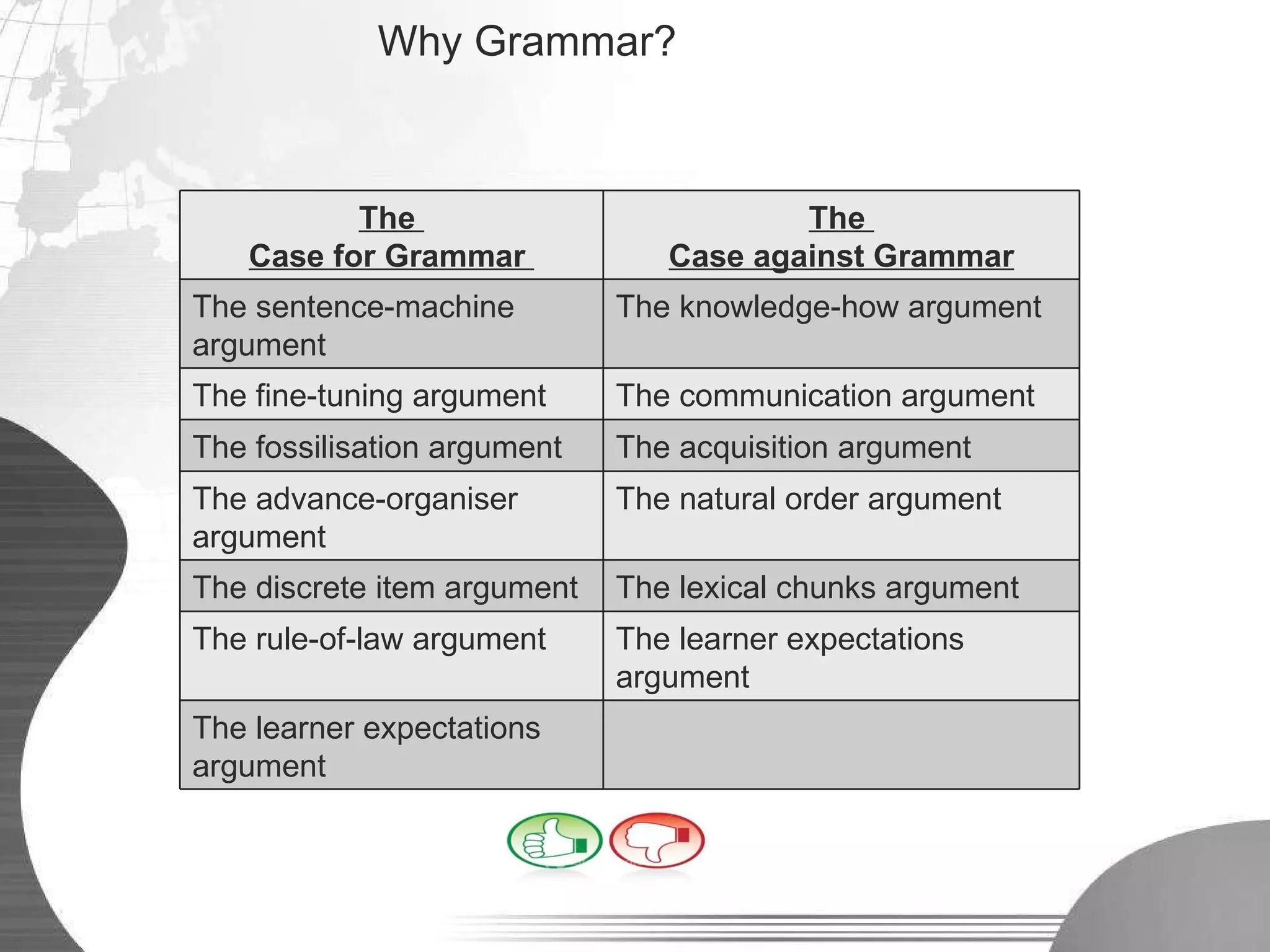 Why Grammar?

| The Case for Grammar | The Case against Grammar |
|---|---|
| The sentence-machine argument | The knowledge-how argument |
| The fine-tuning argument | The communication argument |
| The fossilisation argument | The acquisition argument |
| The advance-organiser argument | The natural order argument |
| The discrete item argument | The lexical chunks argument |
| The rule-of-law argument | The learner expectations argument |
| The learner expectations argument | |